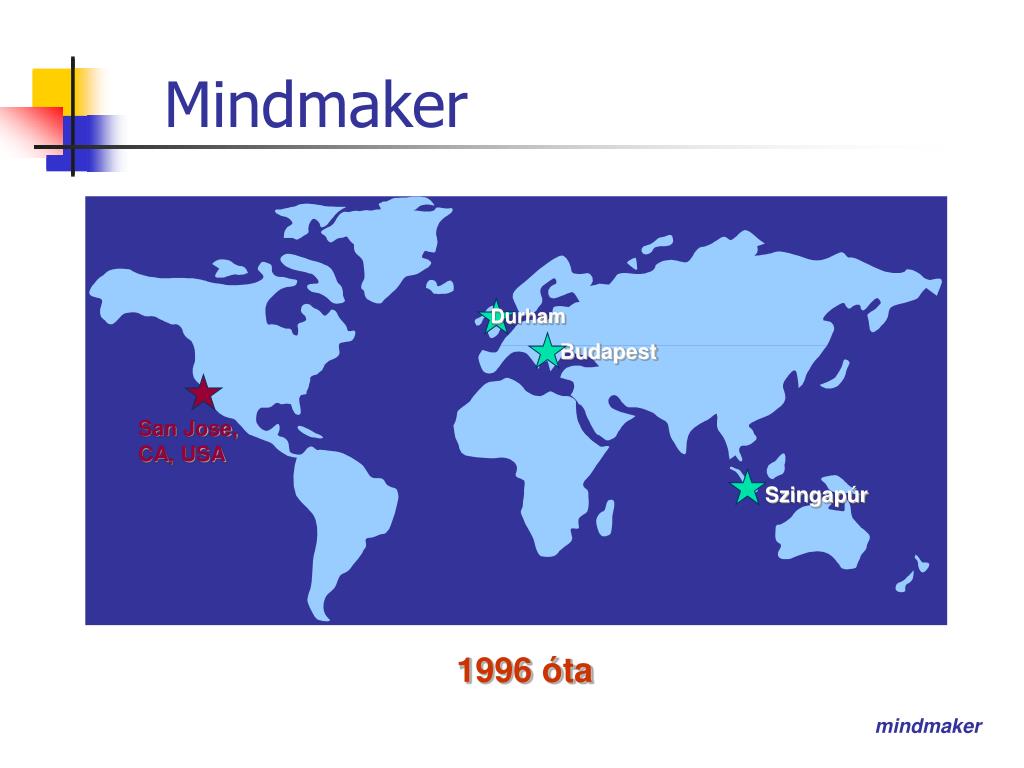 Mindmaker

Durham
Budapest
San Jose, CA, USA
Szingapúr

1996 óta

mindmaker